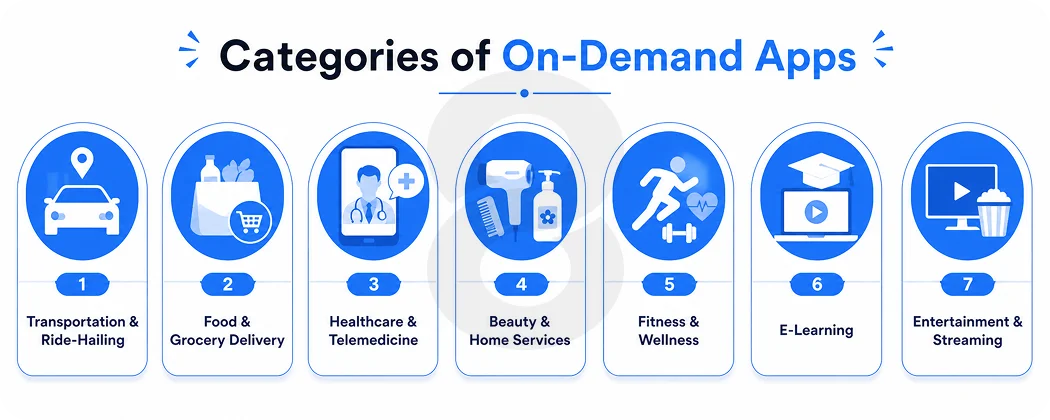 Categories of On-Demand Apps

1
Transportation & Ride-Hailing

2
Food & Grocery Delivery

3
Healthcare & Telemedicine

4
Beauty & Home Services

5
Fitness & Wellness

6
E-Learning

7
Entertainment & Streaming